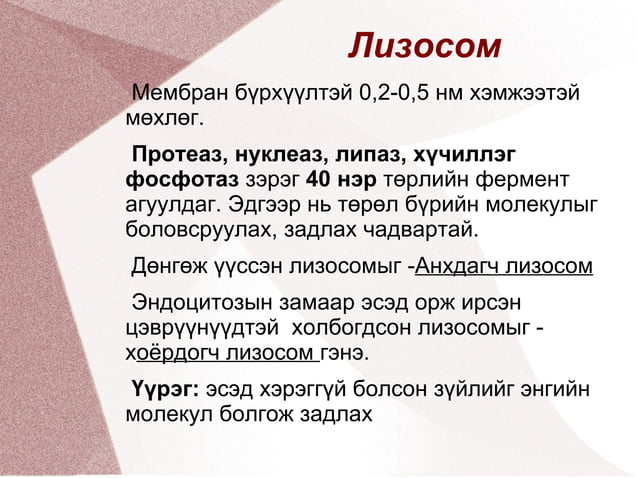 Лизосом

Мембран бүрхүүлтэй 0,2-0,5 нм хэмжээтэй мөхлөг.

Протеаз, нуклеаз, липаз, хүчиллэг фосфотаз зэрэг 40 нэр төрлийн фермент агуулдаг. Эдгээр нь төрөл бүрийн молекулыг боловсруулах, задлах чадвартай.

Дөнгөж үүссэн лизосомыг -Анхдагч лизосом

Эндоцитозын замаар эсэд орж ирсэн цэврүүнүүдтэй холбогдсон лизосомыг - хоёрдогч лизосом гэнэ.

Үүрэг: эсэд хэрэггүй болсон зүйлийг энгийн молекул болгож задлах